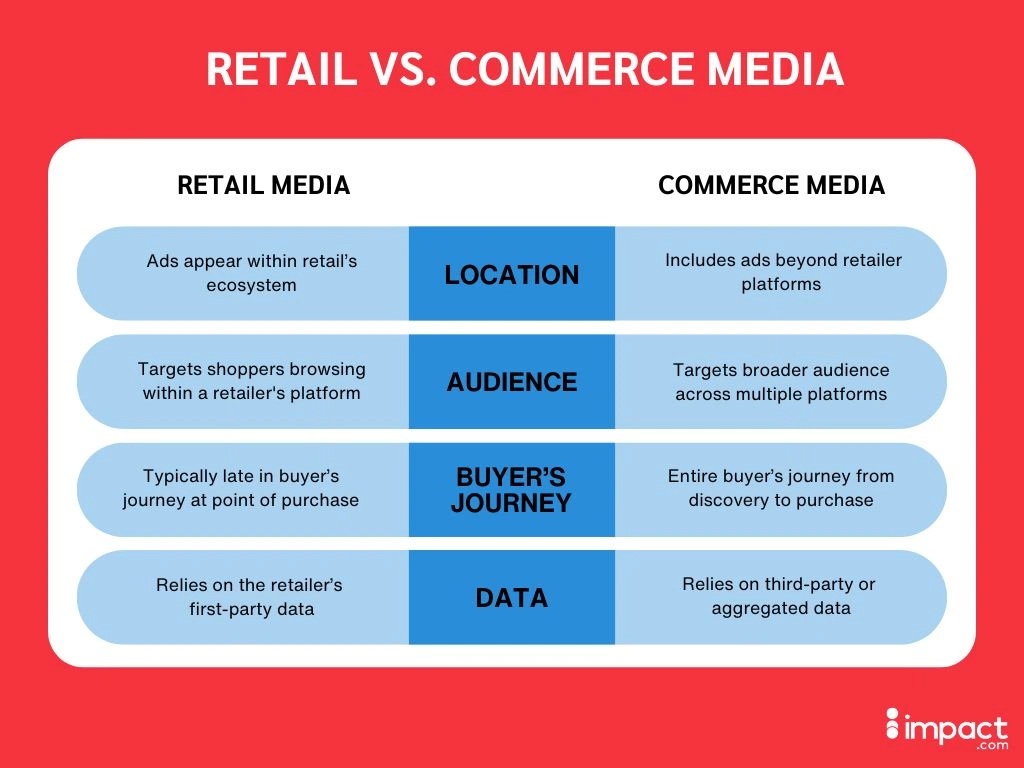 RETAIL VS. COMMERCE MEDIA

| RETAIL MEDIA | | COMMERCE MEDIA |
|---|---|---|
| Ads appear within retail's ecosystem | LOCATION | Includes ads beyond retailer platforms |
| Targets shoppers browsing within a retailer's platform | AUDIENCE | Targets broader audience across multiple platforms |
| Typically late in buyer's journey at point of purchase | BUYER'S JOURNEY | Entire buyer's journey from discovery to purchase |
| Relies on the retailer's first-party data | DATA | Relies on third-party or aggregated data |

impact.com